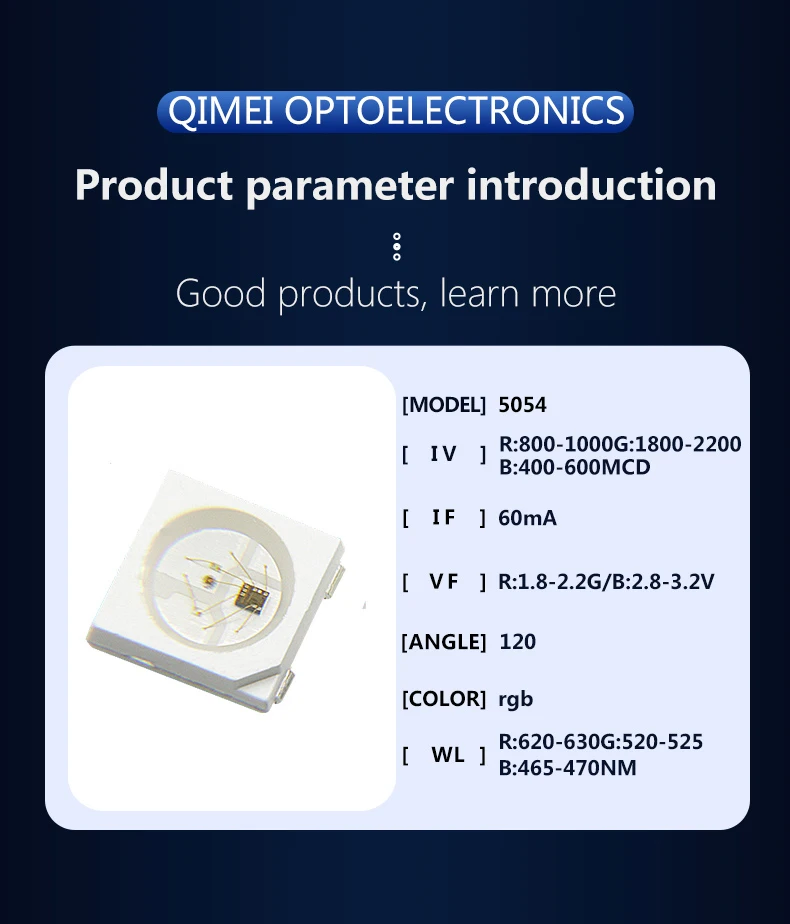 QIMEI OPTOELECTRONICS

Product parameter introduction

Good products, learn more

[MODEL] 5054

[ IV ] R:800-1000G:1800-2200 B:400-600MCD

[ IF ] 60mA

[ VF ] R:1.8-2.2G/B:2.8-3.2V

[ANGLE] 120

[COLOR] rgb

[ WL ] R:620-630G:520-525 B:465-470NM